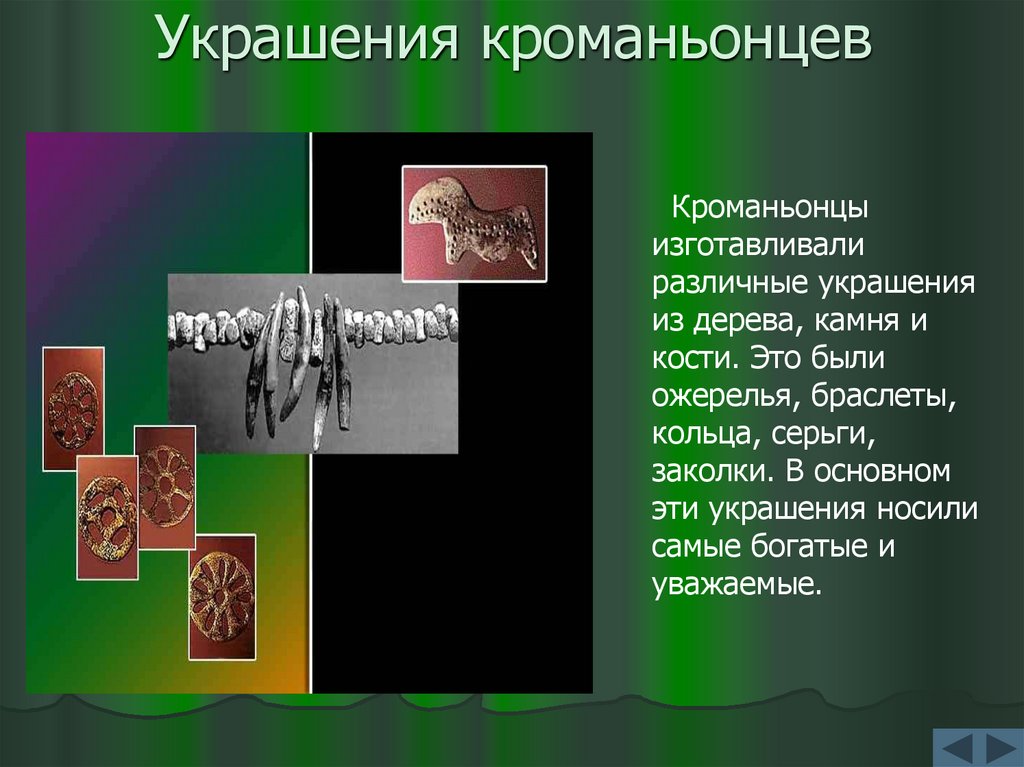 Украшения кроманьонцев

Кроманьонцы изготавливали различные украшения из дерева, камня и кости. Это были ожерелья, браслеты, кольца, серьги, заколки. В основном эти украшения носили самые богатые и уважаемые.